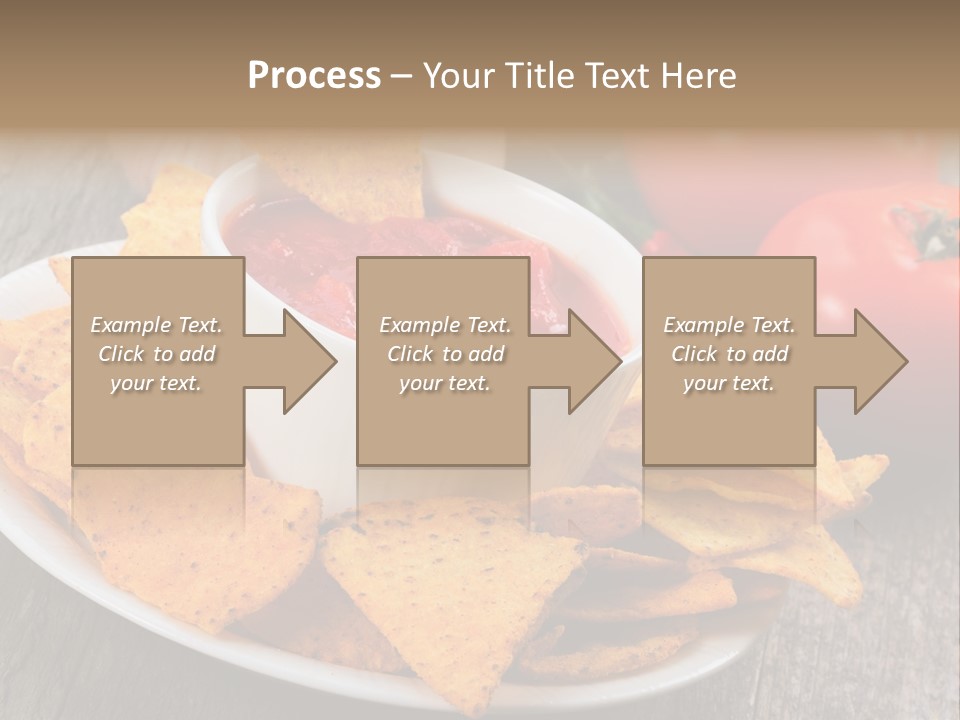 Process – Your Title Text Here

Example Text. Click to add your text.

Example Text. Click to add your text.

Example Text. Click to add your text.